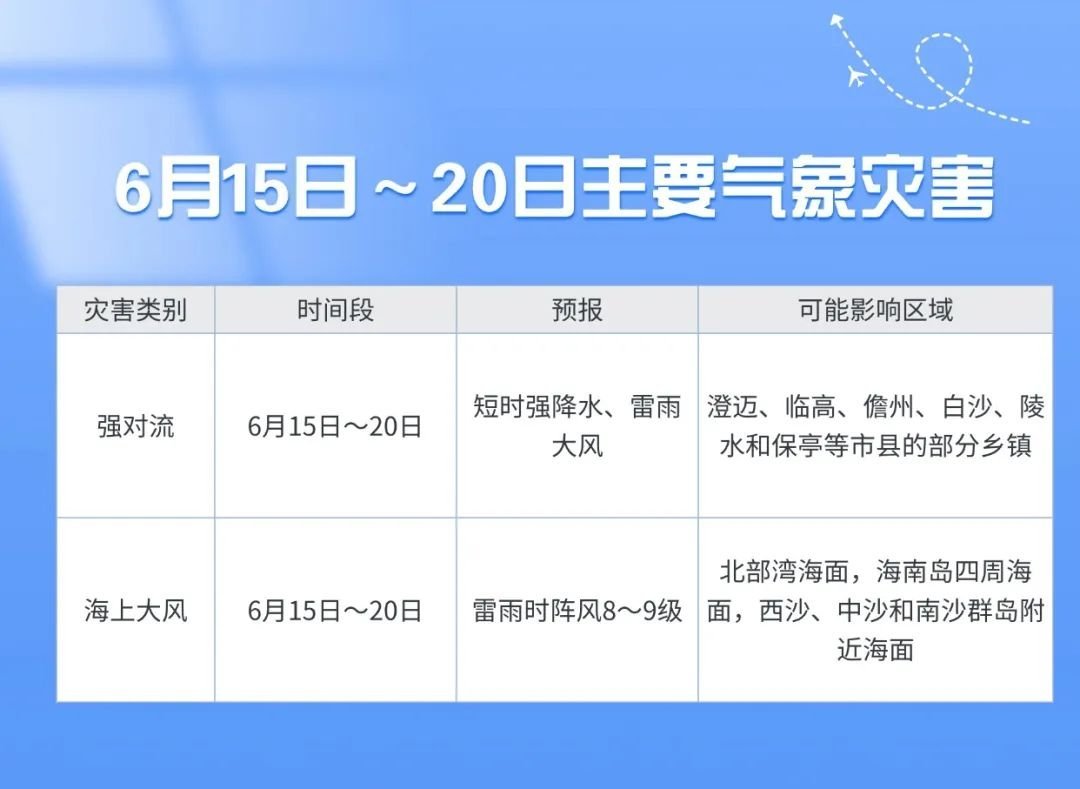 6月15日～20日主要气象灾害

| 灾害类别 | 时间段 | 预报 | 可能影响区域 |
|---|---|---|---|
| 强对流 | 6月15日～20日 | 短时强降水、雷雨大风 | 澄迈、临高、儋州、白沙、陵水和保亭等市县的部分乡镇 |
| 海上大风 | 6月15日～20日 | 雷雨时阵风8～9级 | 北部湾海面，海南岛四周海面，西沙、中沙和南沙群岛附近海面 |